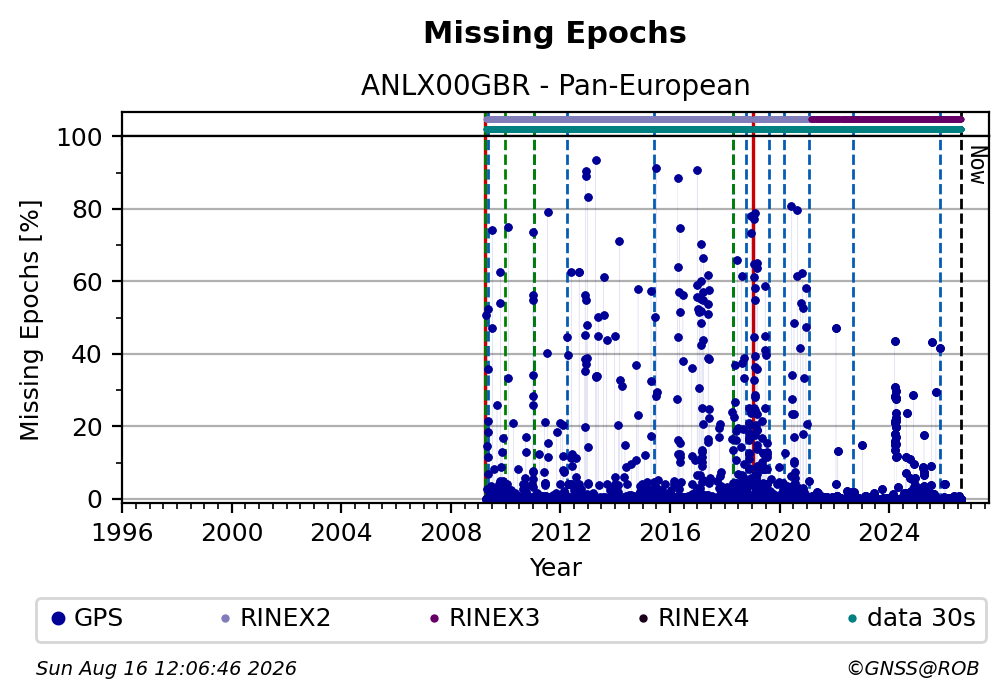 Missing Epochs
ANLX00GBR - Pan-European

Missing Epochs [%]
100
80
60
40
20
0
Now
1996
2000
2004
2008
2012
2016
2020
2024
Year

GPS
RINEX2
RINEX3
RINEX4
data 30s

Sun Aug 16 12:06:46 2026
©GNSS@ROB